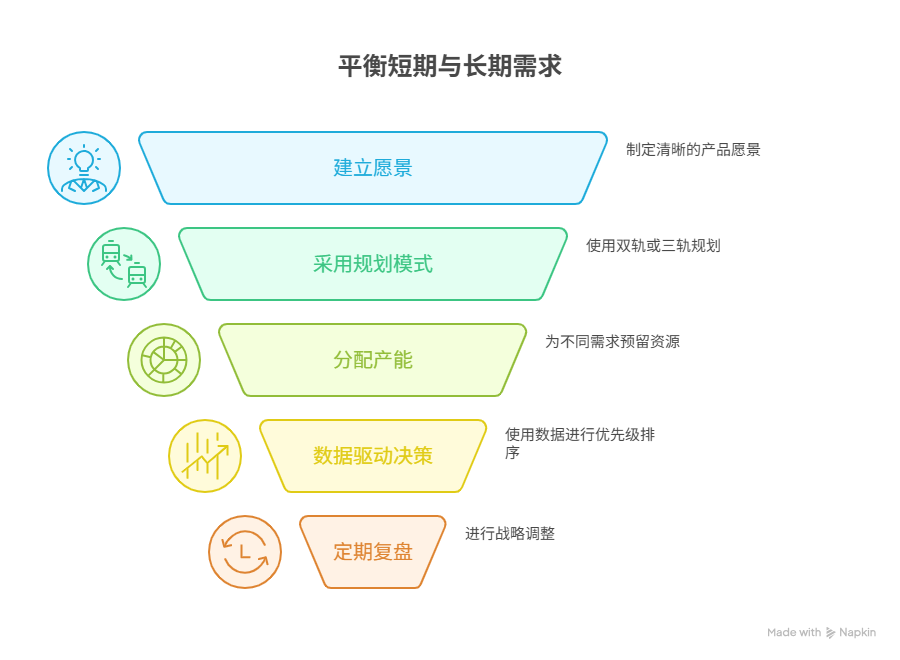 平衡短期与长期需求

建立愿景

制定清晰的产品愿景

采用规划模式

使用双轨或三轨规划

分配产能

为不同需求预留资源

数据驱动决策

使用数据进行优先级排序

定期复盘

进行战略调整

Made with Napkin